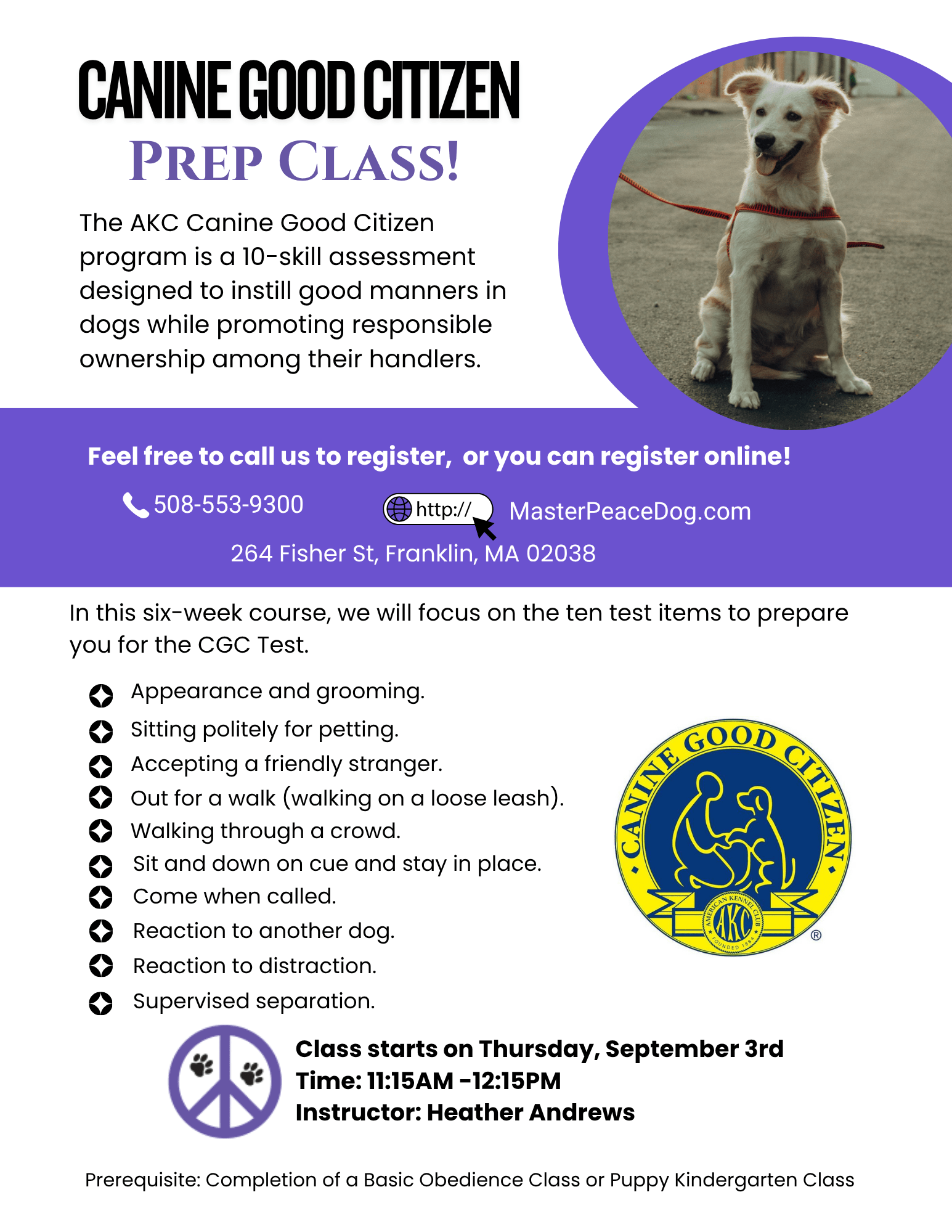 CANINE GOOD CITIZEN
PREP CLASS!

The AKC Canine Good Citizen program is a 10-skill assessment designed to instill good manners in dogs while promoting responsible ownership among their handlers.

Feel free to call us to register, or you can register online!

508-553-9300

http://

MasterPeaceDog.com

264 Fisher St, Franklin, MA 02038

In this six-week course, we will focus on the ten test items to prepare you for the CGC Test.

Appearance and grooming.
Sitting politely for petting.
Accepting a friendly stranger.
Out for a walk (walking on a loose leash).
Walking through a crowd.
Sit and down on cue and stay in place.
Come when called.
Reaction to another dog.
Reaction to distraction.
Supervised separation.

CANINE GOOD CITIZEN
AMERICAN KENNEL CLUB
AKC
FOUNDED 1884
®

Class starts on Thursday, September 3rd
Time: 11:15AM -12:15PM
Instructor: Heather Andrews

Prerequisite: Completion of a Basic Obedience Class or Puppy Kindergarten Class